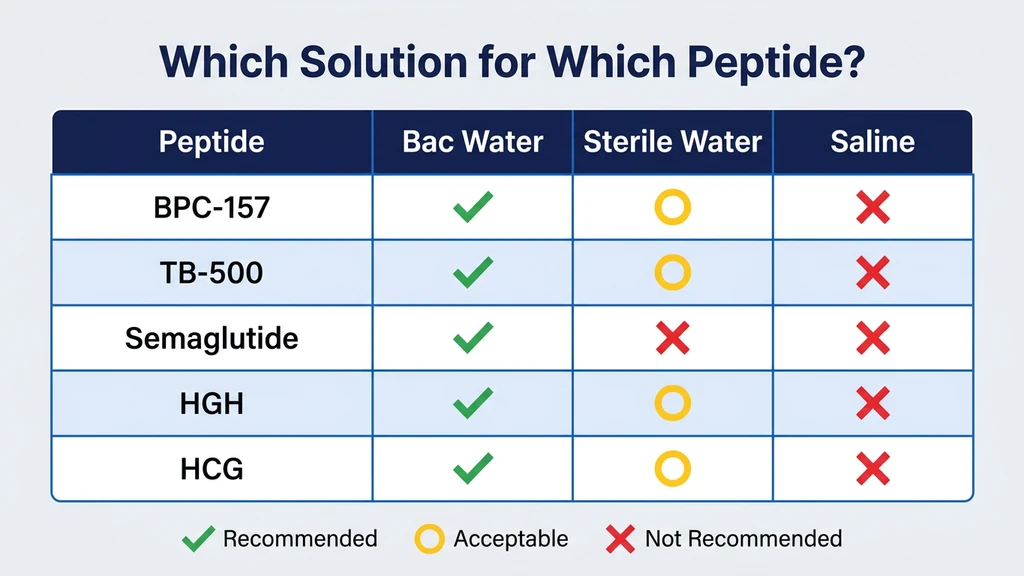 Which Solution for Which Peptide?

| Peptide | Bac Water | Sterile Water | Saline |
|---|---|---|---|
| BPC-157 | ✓ | ○ | ✗ |
| TB-500 | ✓ | ○ | ✗ |
| Semaglutide | ✓ | ✗ | ✗ |
| HGH | ✓ | ○ | ✗ |
| HCG | ✓ | ○ | ✗ |

✓ Recommended ○ Acceptable ✗ Not Recommended